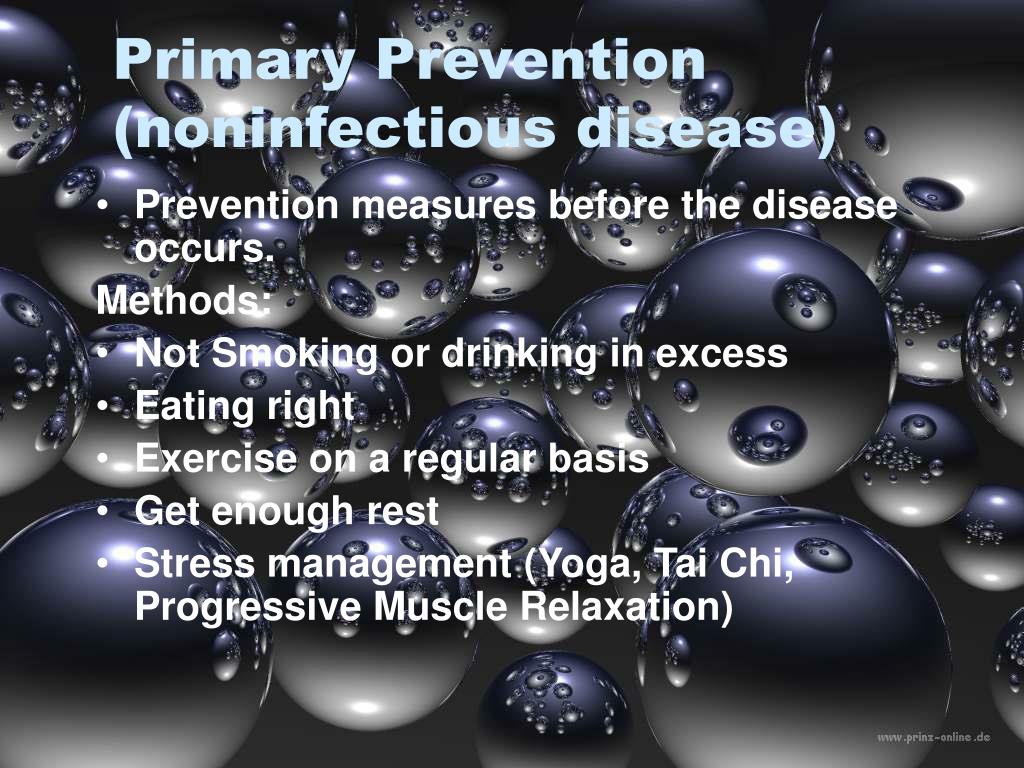 Primary Prevention (noninfectious disease)

• Prevention measures before the disease occurs.

Methods:

• Not Smoking or drinking in excess
• Eating right
• Exercise on a regular basis
• Get enough rest
• Stress management (Yoga, Tai Chi, Progressive Muscle Relaxation)

www.prinz-online.de